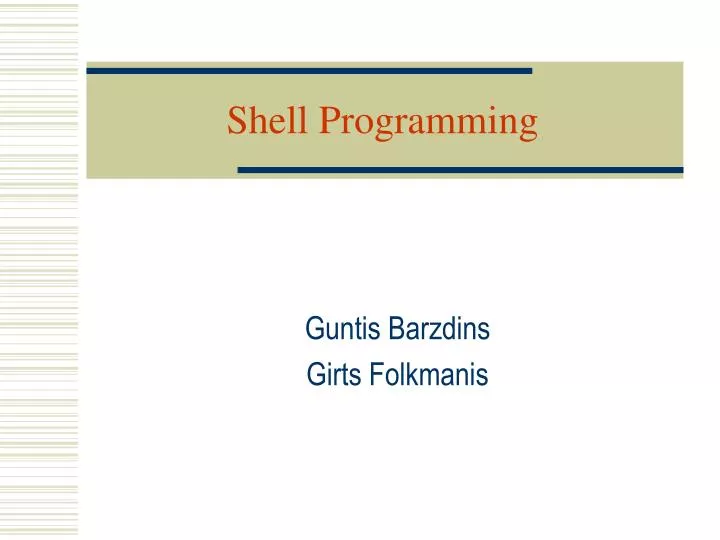 Shell Programming

Guntis Barzdins
Girts Folkmanis